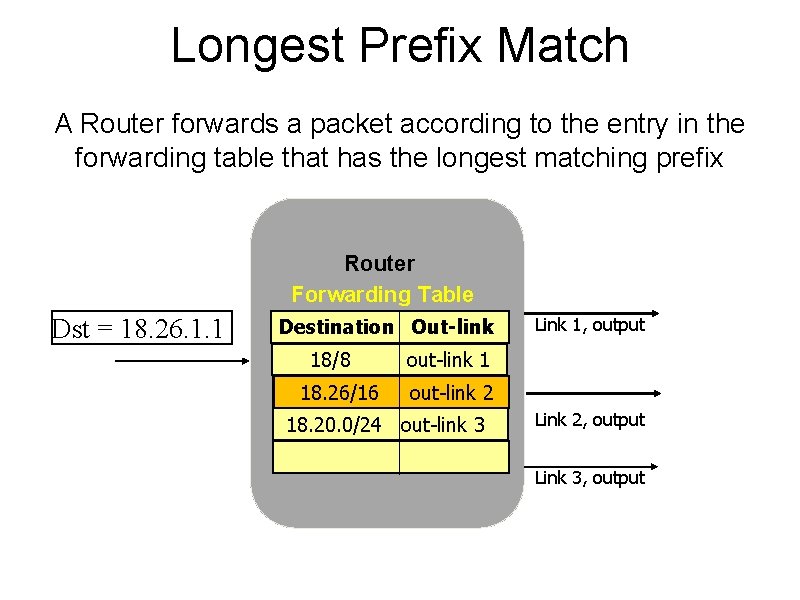 Longest Prefix Match

A Router forwards a packet according to the entry in the forwarding table that has the longest matching prefix

Dst = 18.26.1.1

Router

Forwarding Table

| Destination | Out-link |
|---|---|
| 18/8 | out-link 1 |
| 18.26/16 | out-link 2 |
| 18.20.0/24 | out-link 3 |
|  |  |

Link 1, output

Link 2, output

Link 3, output